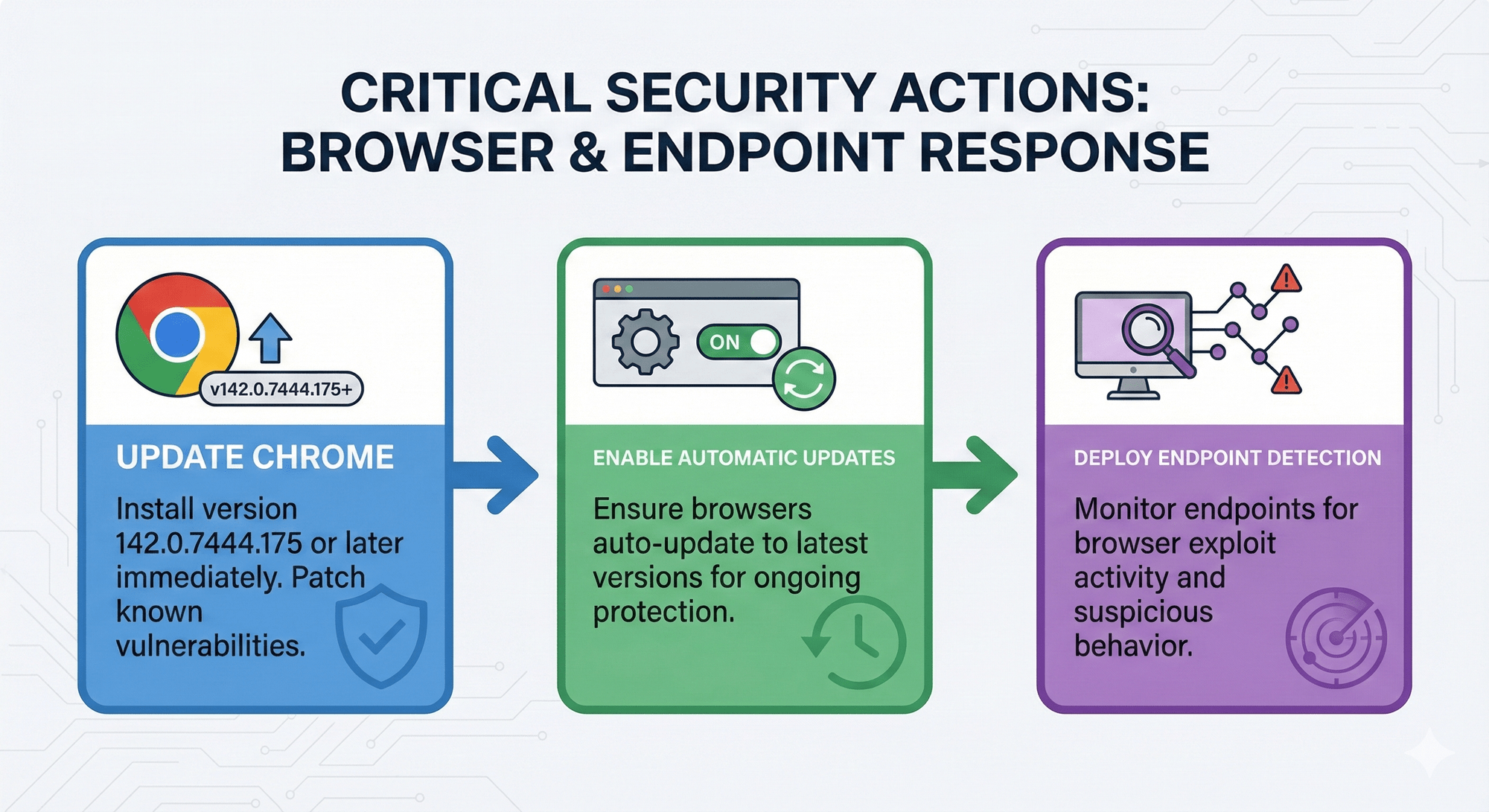 CRITICAL SECURITY ACTIONS: BROWSER & ENDPOINT RESPONSE

v142.0.7444.175+

UPDATE CHROME

Install version 142.0.7444.175 or later immediately. Patch known vulnerabilities.

ON

ENABLE AUTOMATIC UPDATES

Ensure browsers auto-update to latest versions for ongoing protection.

DEPLOY ENDPOINT DETECTION

Monitor endpoints for browser exploit activity and suspicious behavior.